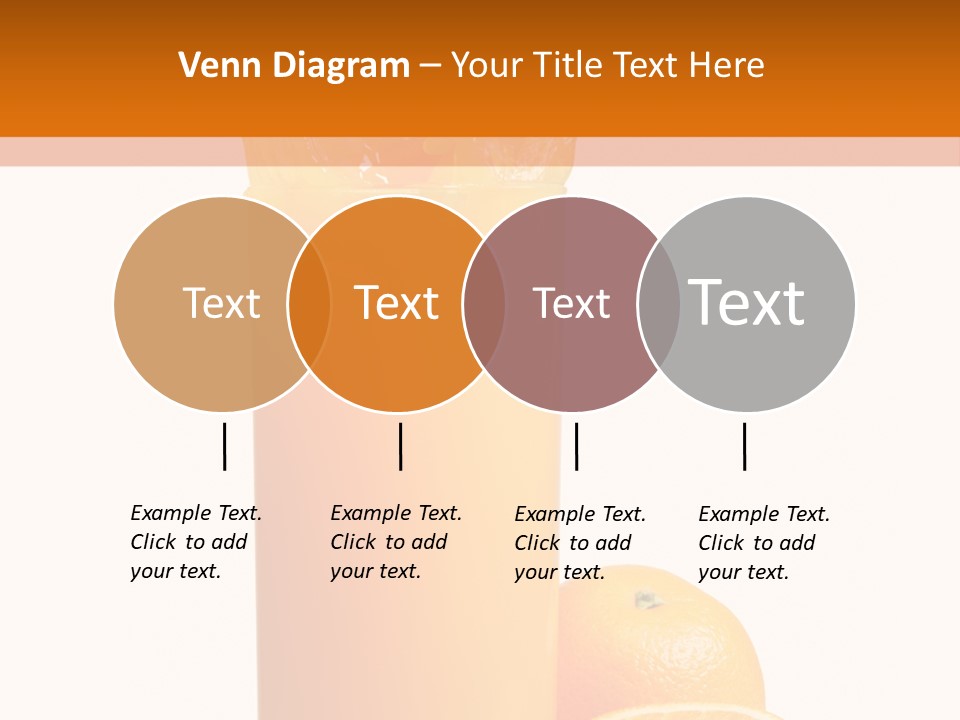 Venn Diagram – Your Title Text Here

Text

Text

Text

Text

Example Text. Click to add your text.

Example Text. Click to add your text.

Example Text. Click to add your text.

Example Text. Click to add your text.